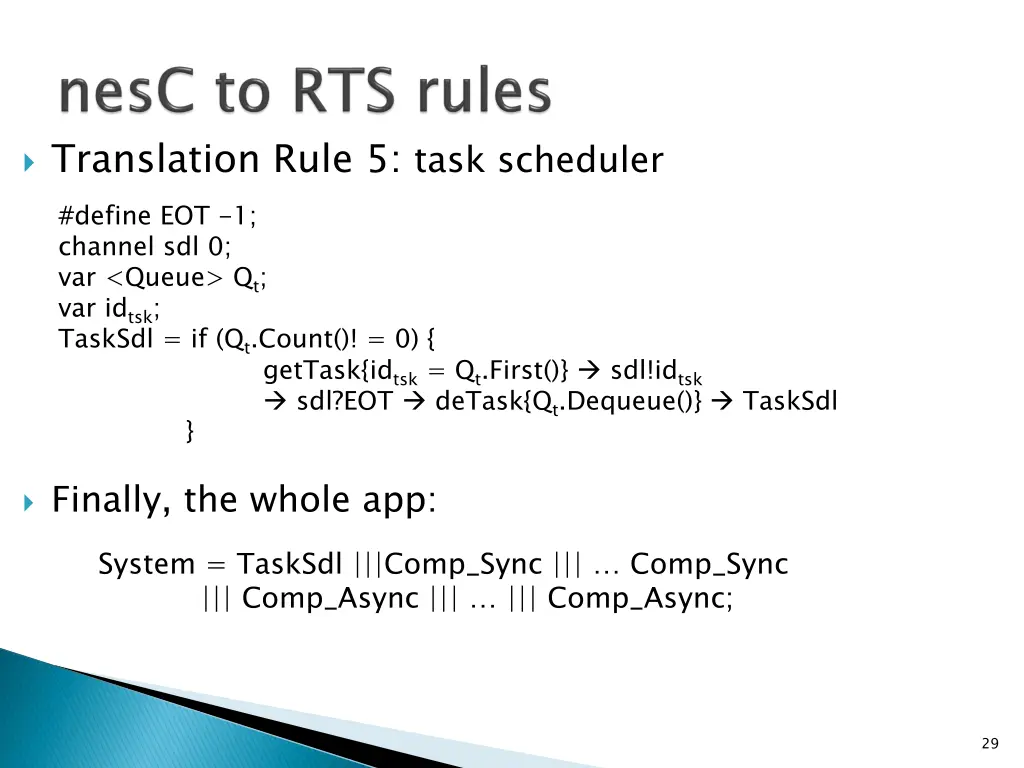 nesC to RTS rules

Translation Rule 5: task scheduler

#define EOT -1;
channel sdl 0;
var <Queue> $Q_t$;
var $id_{tsk}$;
TaskSdl = if ($Q_t$.Count()! = 0) {
getTask{$id_{tsk}$ = $Q_t$.First()} → sdl!$id_{tsk}$
→ sdl?EOT → deTask{$Q_t$.Dequeue()} → TaskSdl
}

Finally, the whole app:

System = TaskSdl |||Comp_Sync ||| … Comp_Sync
||| Comp_Async ||| … ||| Comp_Async;

29